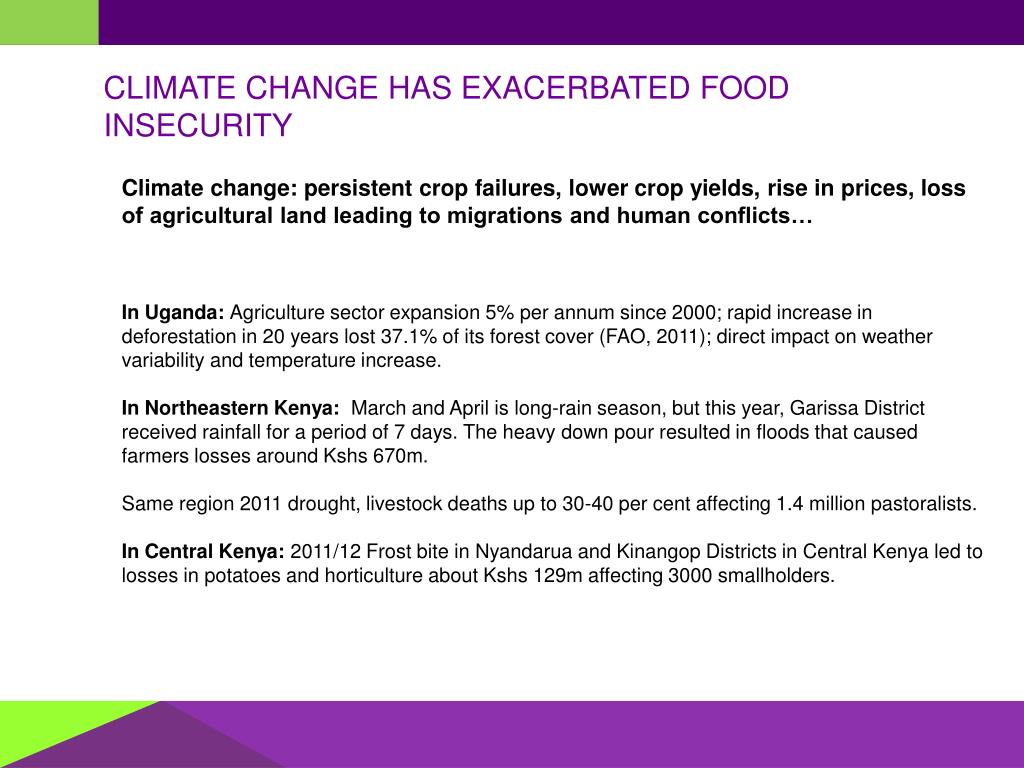 CLIMATE CHANGE HAS EXACERBATED FOOD INSECURITY

Climate change: persistent crop failures, lower crop yields, rise in prices, loss of agricultural land leading to migrations and human conflicts…

In Uganda: Agriculture sector expansion 5% per annum since 2000; rapid increase in deforestation in 20 years lost 37.1% of its forest cover (FAO, 2011); direct impact on weather variability and temperature increase.

In Northeastern Kenya: March and April is long-rain season, but this year, Garissa District received rainfall for a period of 7 days. The heavy down pour resulted in floods that caused farmers losses around Kshs 670m.

Same region 2011 drought, livestock deaths up to 30-40 per cent affecting 1.4 million pastoralists.

In Central Kenya: 2011/12 Frost bite in Nyandarua and Kinangop Districts in Central Kenya led to losses in potatoes and horticulture about Kshs 129m affecting 3000 smallholders.